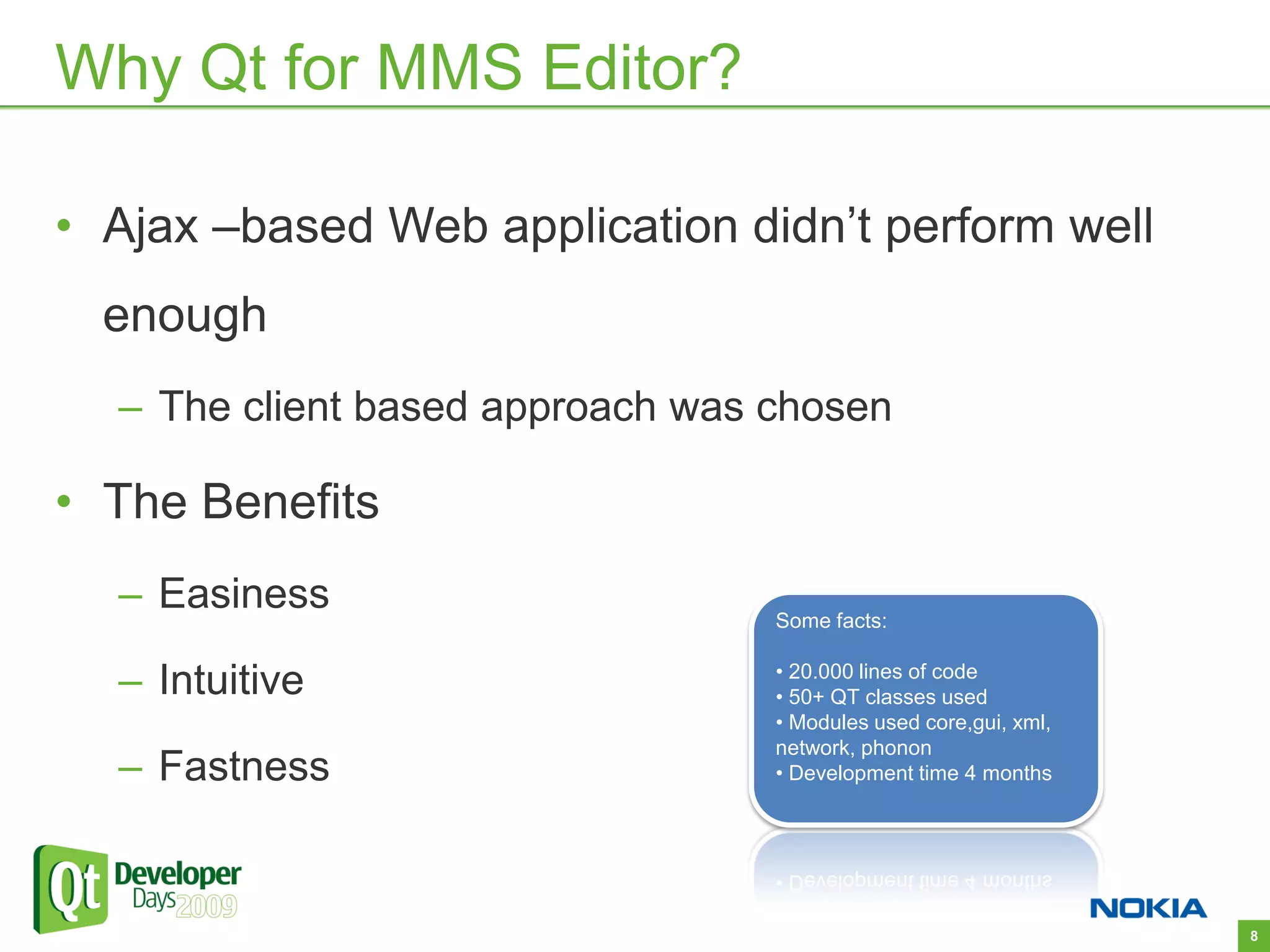 Why Qt for MMS Editor?

• Ajax –based Web application didn’t perform well enough

– The client based approach was chosen

• The Benefits

– Easiness

– Intuitive

– Fastness

Some facts:

• 20.000 lines of code
• 50+ QT classes used
• Modules used core,gui, xml, network, phonon
• Development time 4 months

Qt Developer Days 2009

NOKIA

8